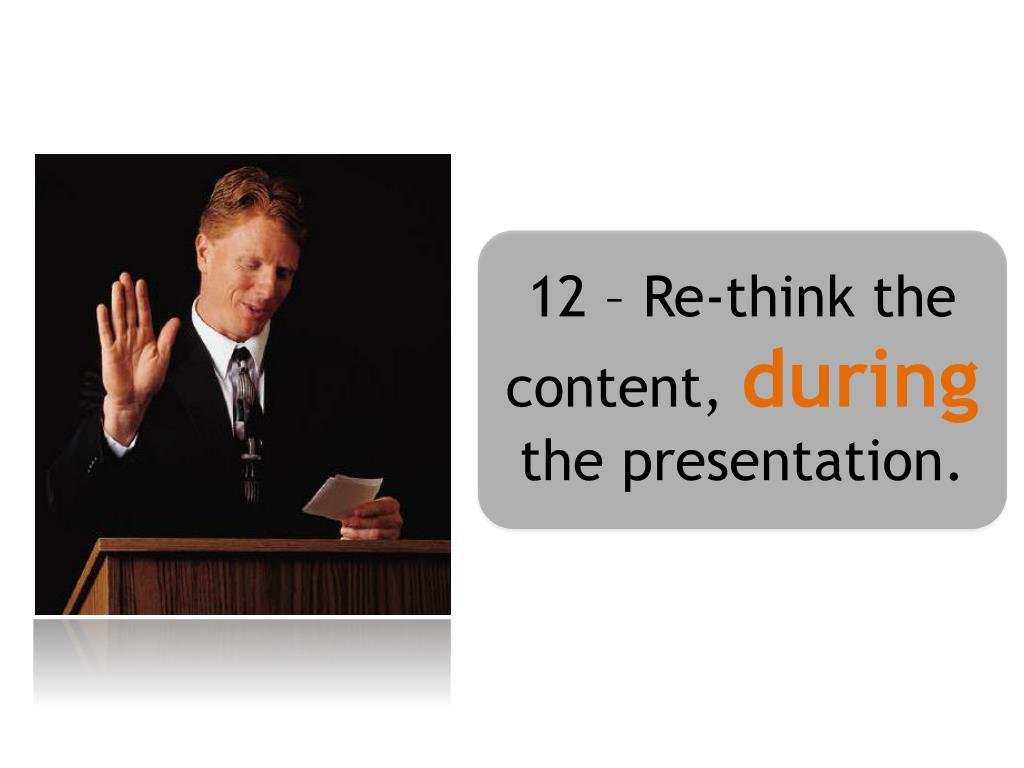 12 – Re-think the content, during the presentation.